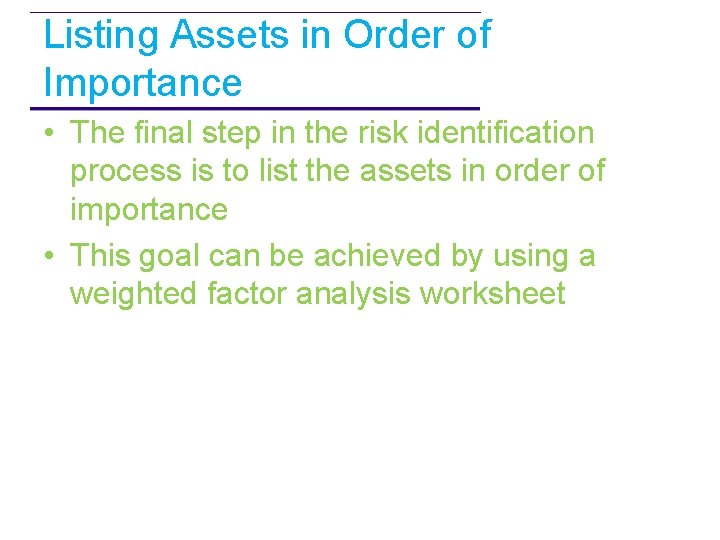 Listing Assets in Order of Importance

• The final step in the risk identification process is to list the assets in order of importance

• This goal can be achieved by using a weighted factor analysis worksheet